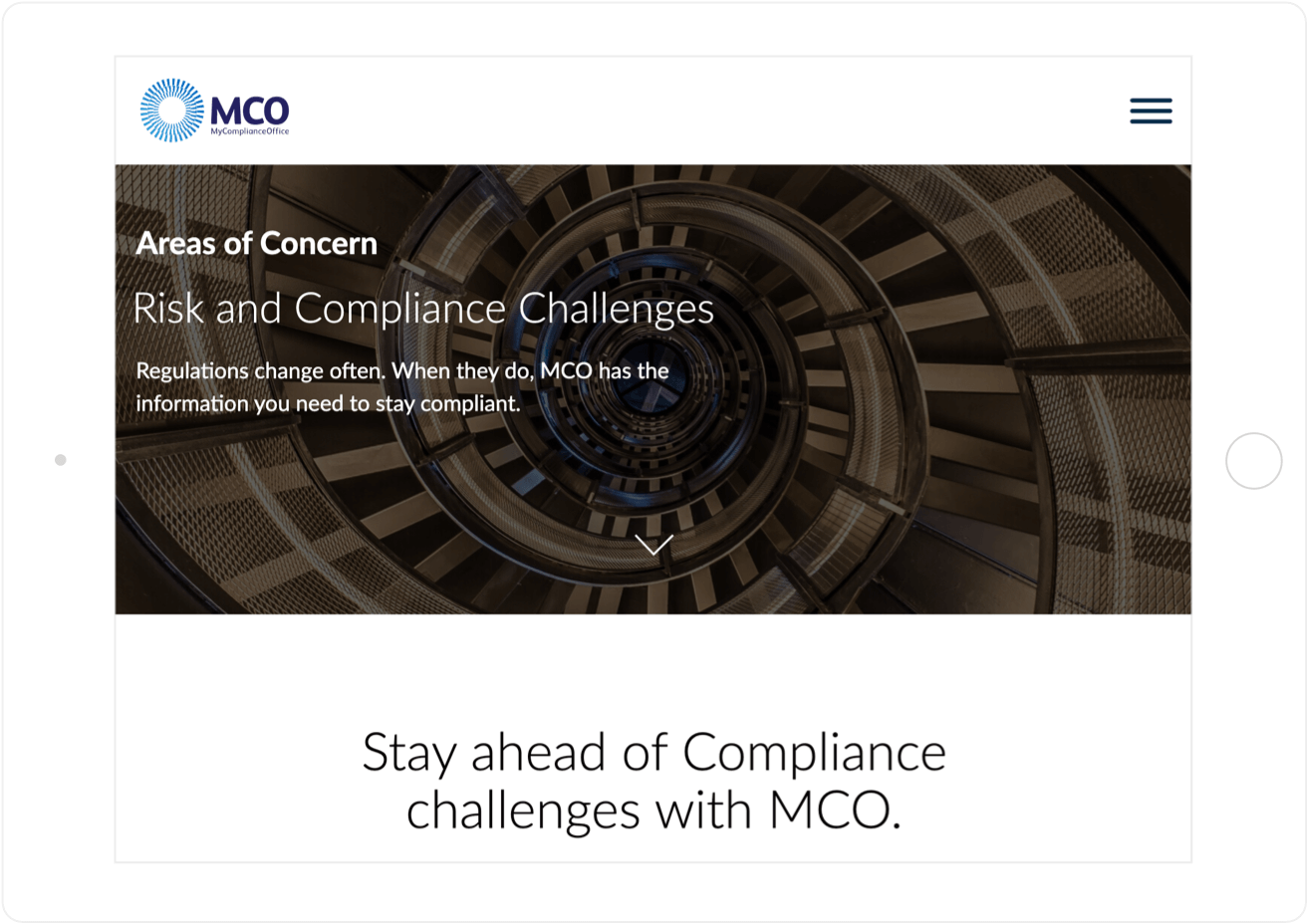 MCO
MyComplianceOffice

Areas of Concern

Risk and Compliance Challenges

Regulations change often. When they do, MCO has the information you need to stay compliant.

Stay ahead of Compliance challenges with MCO.